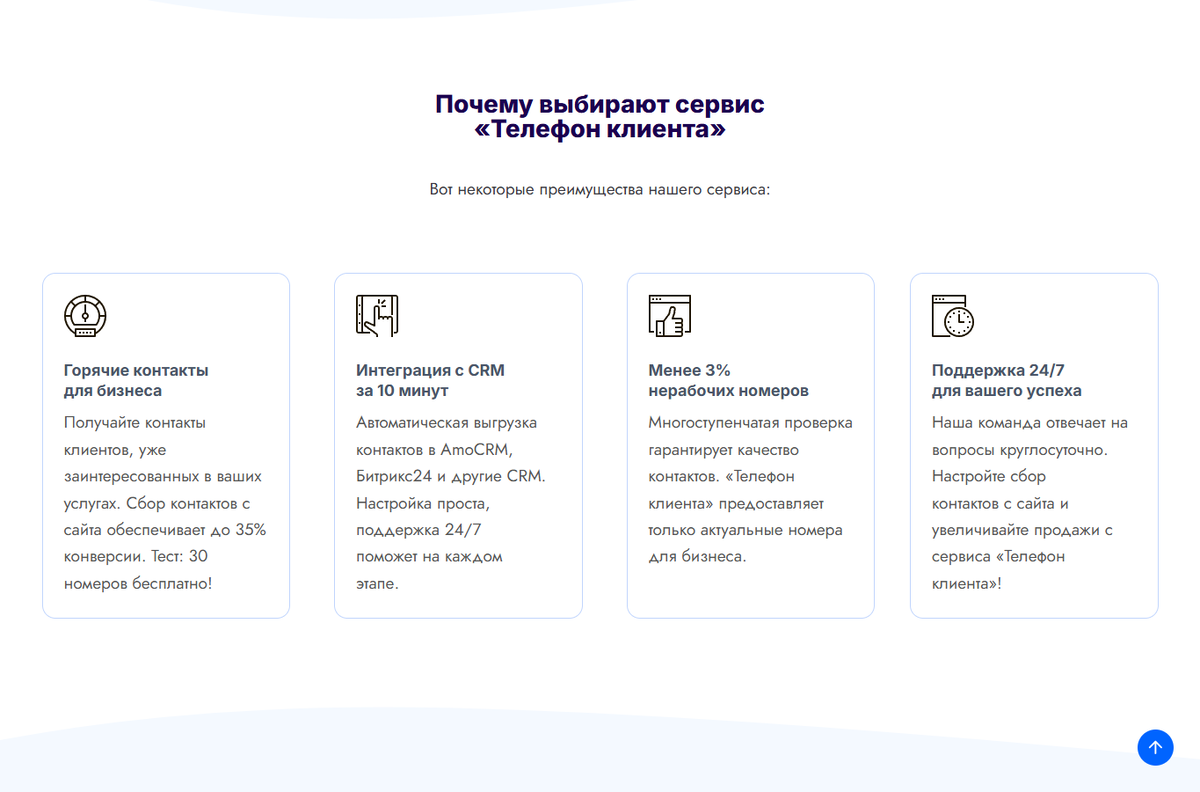 Почему выбирают сервис «Телефон клиента»

Вот некоторые преимущества нашего сервиса:

Горячие контакты для бизнеса

Получайте контакты клиентов, уже заинтересованных в ваших услугах. Сбор контактов с сайта обеспечивает до 35% конверсии. Тест: 30 номеров бесплатно!

Интеграция с CRM за 10 минут

Автоматическая выгрузка контактов в AmoCRM, Битрикс24 и другие CRM. Настройка проста, поддержка 24/7 поможет на каждом этапе.

Менее 3% нерабочих номеров

Многоступенчатая проверка гарантирует качество контактов. «Телефон клиента» предоставляет только актуальные номера для бизнеса.

Поддержка 24/7 для вашего успеха

Наша команда отвечает на вопросы круглосуточно. Настройте сбор контактов с сайта и увеличивайте продажи с сервиса «Телефон клиента»!